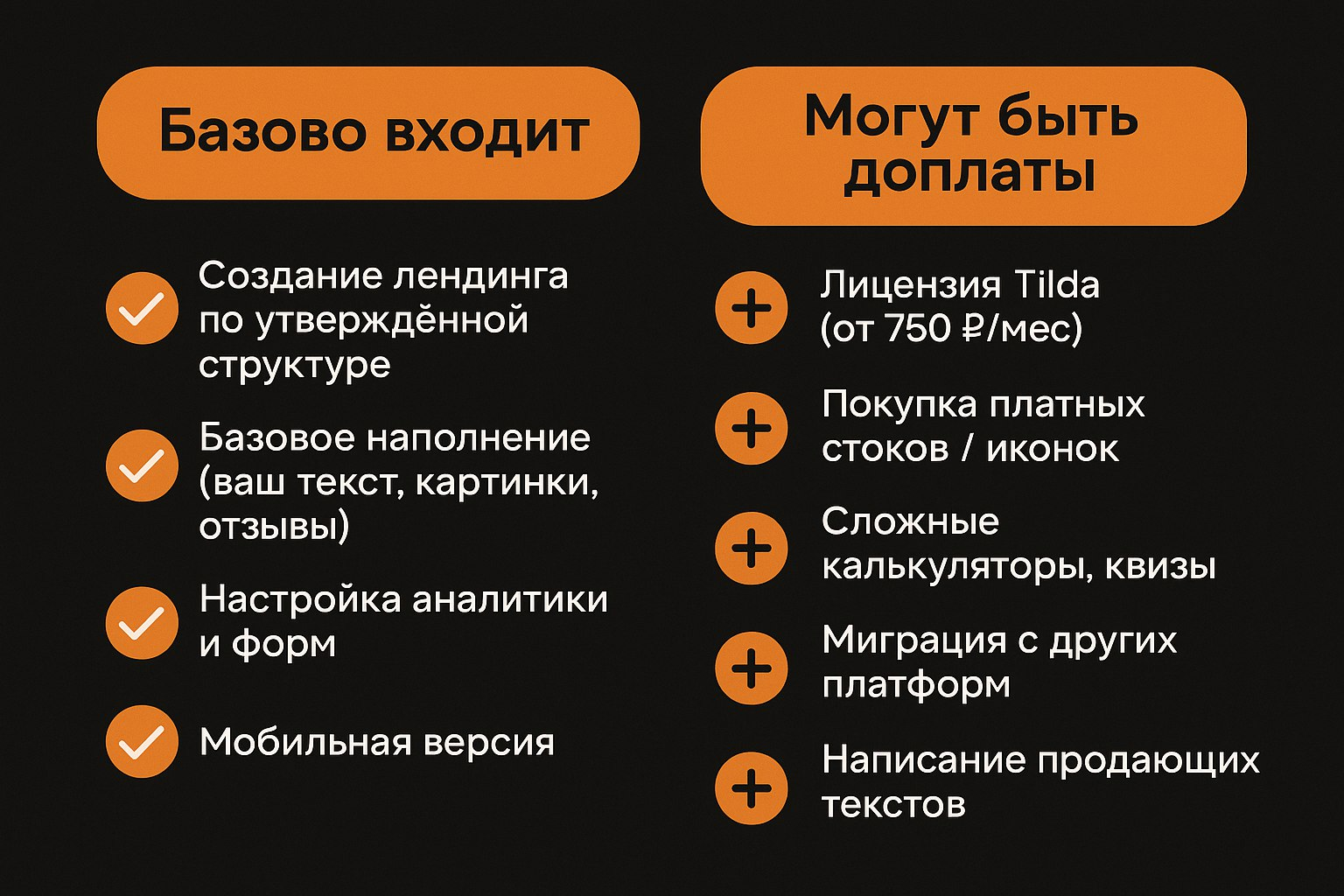 Базово входит

Создание лендинга по утверждённой структуре

Базовое наполнение (ваш текст, картинки, отзывы)

Настройка аналитики и форм

Мобильная версия

Могут быть доплаты

Лицензия Tilda (от 750 ₽/мес)

Покупка платных стоков / иконок

Сложные калькуляторы, квизы

Миграция с других платформ

Написание продающих текстов